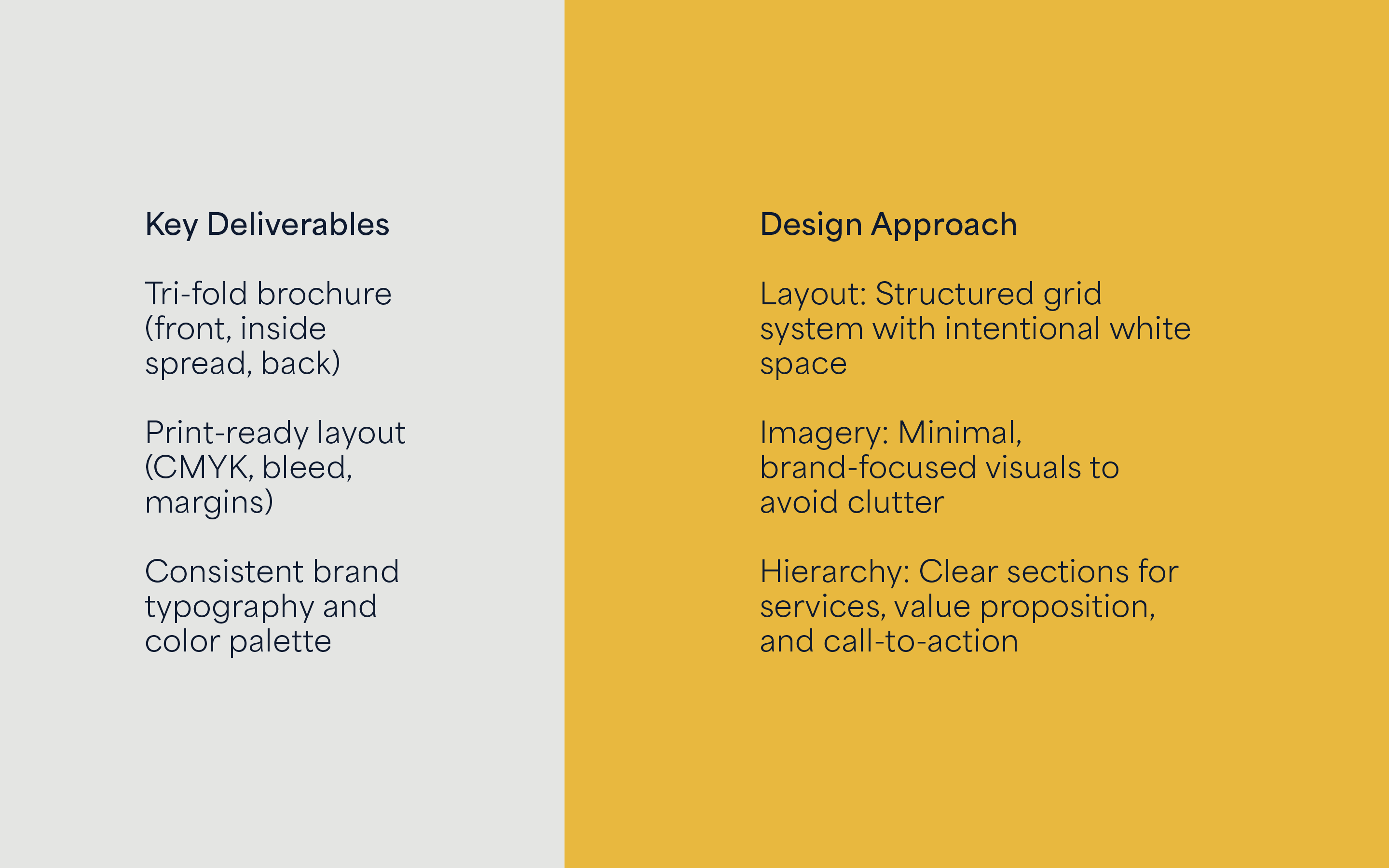 Key Deliverables

Tri-fold brochure (front, inside spread, back)

Print-ready layout (CMYK, bleed, margins)

Consistent brand typography and color palette

Design Approach

Layout: Structured grid system with intentional white space

Imagery: Minimal, brand-focused visuals to avoid clutter

Hierarchy: Clear sections for services, value proposition, and call-to-action